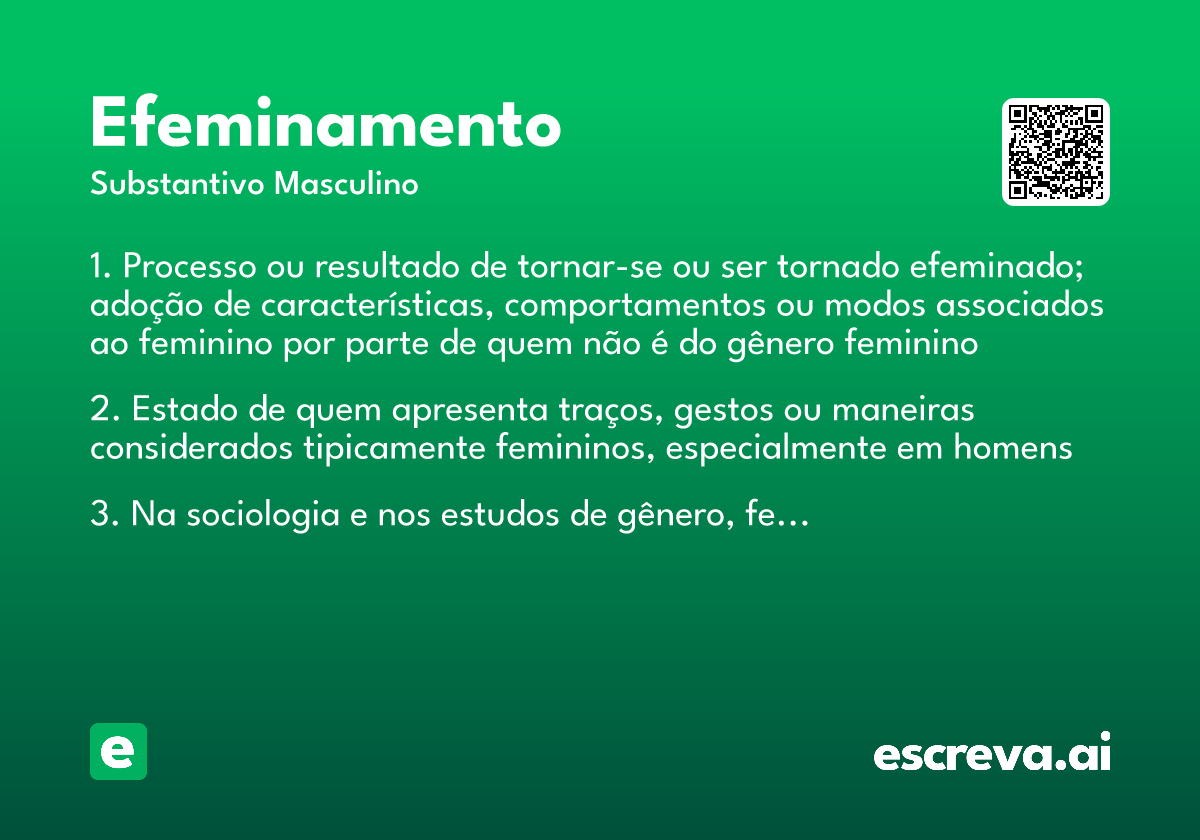 Efeminamento
Substantivo Masculino

1. Processo ou resultado de tornar-se ou ser tornado efeminado; adoção de características, comportamentos ou modos associados ao feminino por parte de quem não é do gênero feminino

2. Estado de quem apresenta traços, gestos ou maneiras considerados tipicamente femininos, especialmente em homens

3. Na sociologia e nos estudos de gênero, fe...

e

escreva.ai